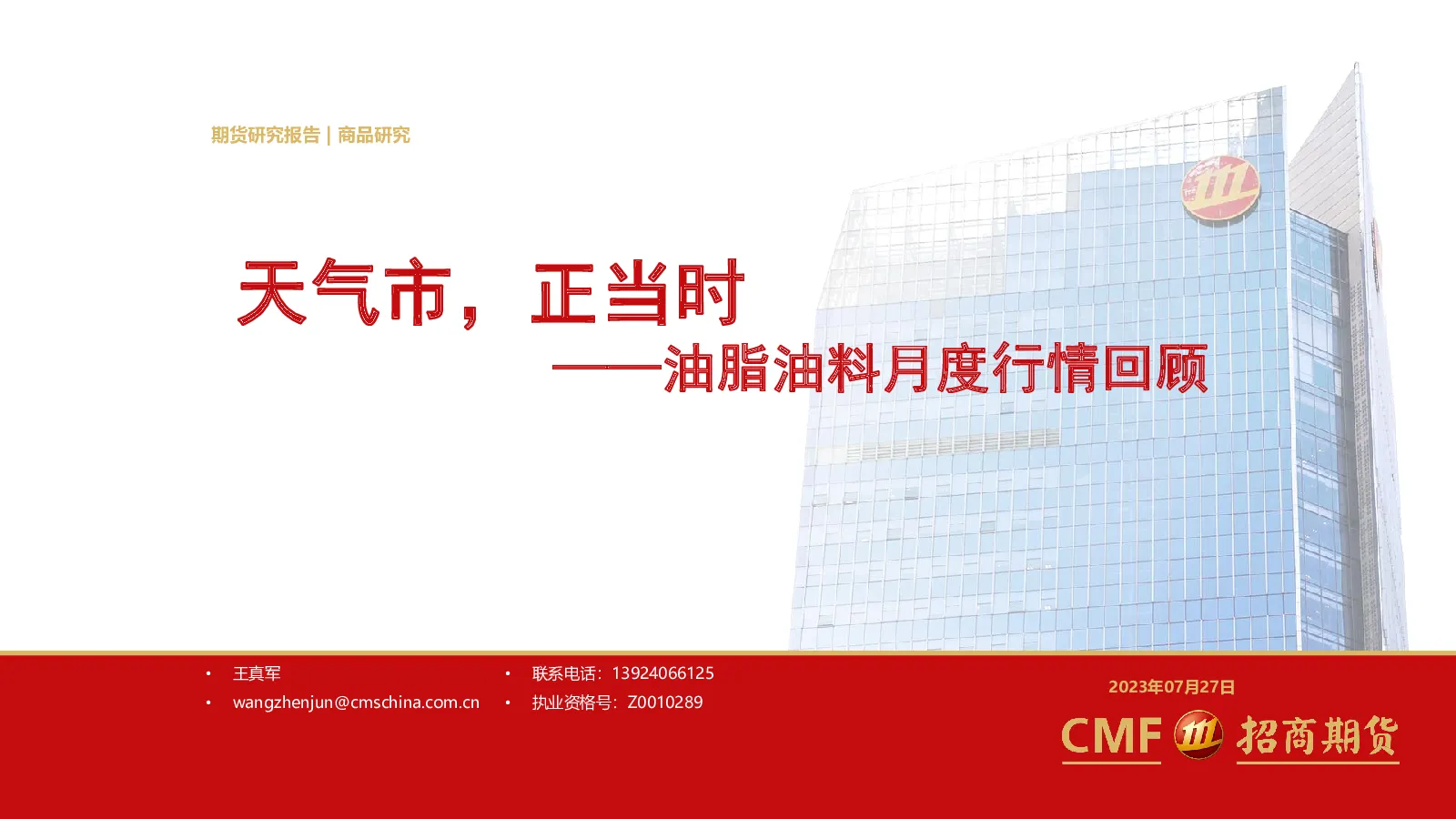 期货研究报告 | 商品研究

天气市，正当时

——油脂油料月度行情回顾

• 王真军
• wangzhenjun@cmschina.com.cn

• 联系电话：13924066125
• 执业资格号：Z0010289

2023年07月27日

CMF 招商期货